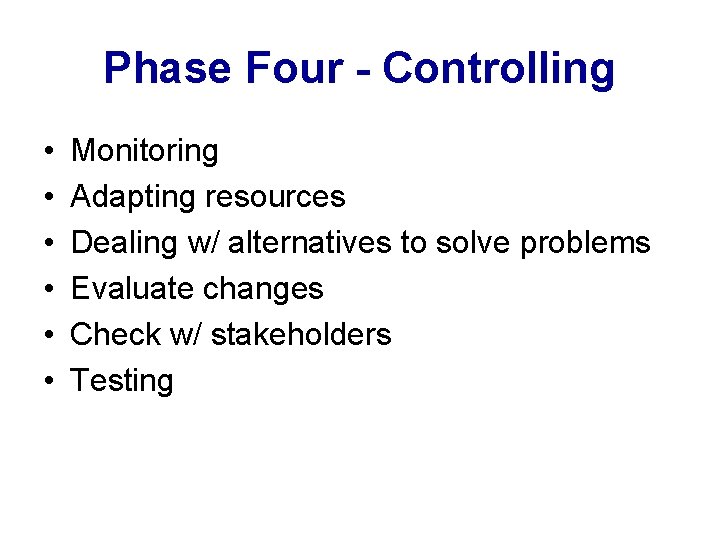 Phase Four - Controlling

• Monitoring
• Adapting resources
• Dealing w/ alternatives to solve problems
• Evaluate changes
• Check w/ stakeholders
• Testing